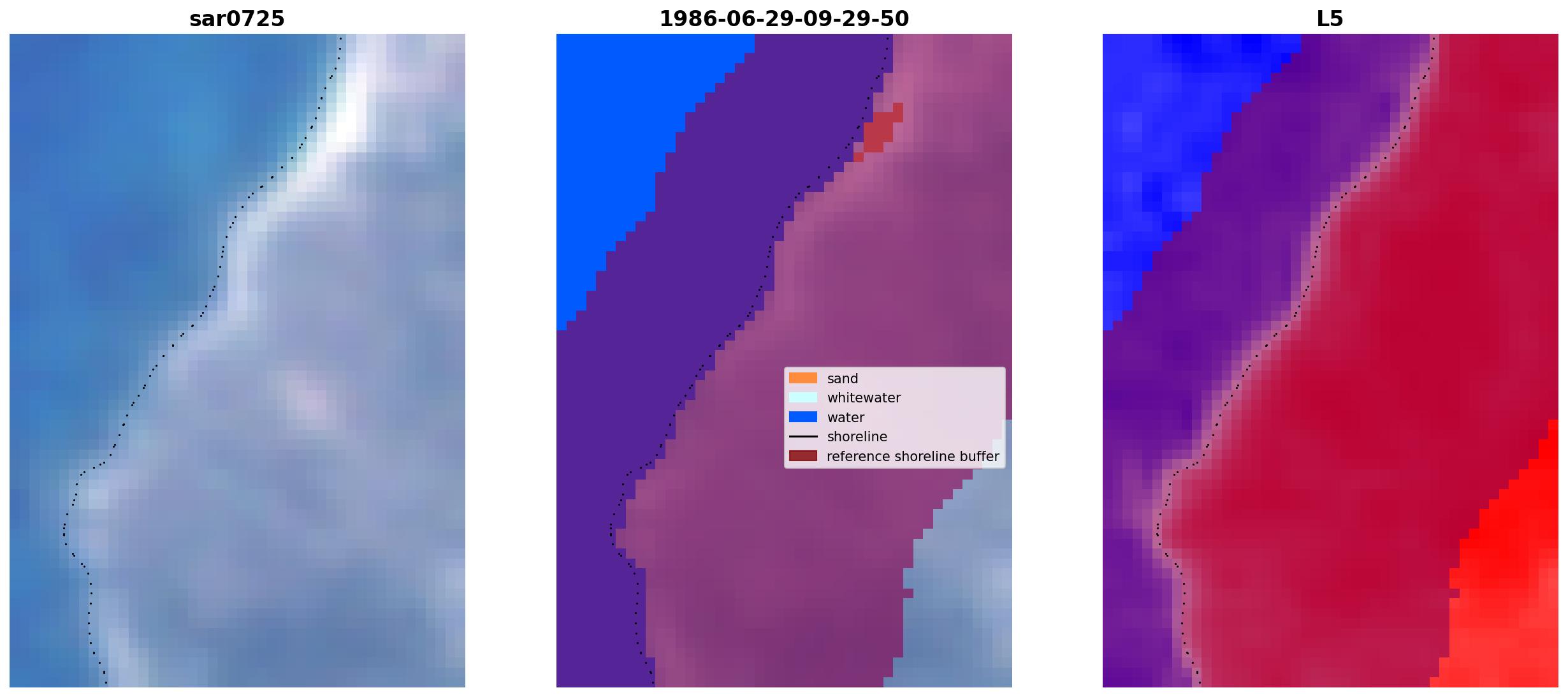 sar0725

1986-06-29-09-29-50

sand
whitewater
water
shoreline
reference shoreline buffer

L5